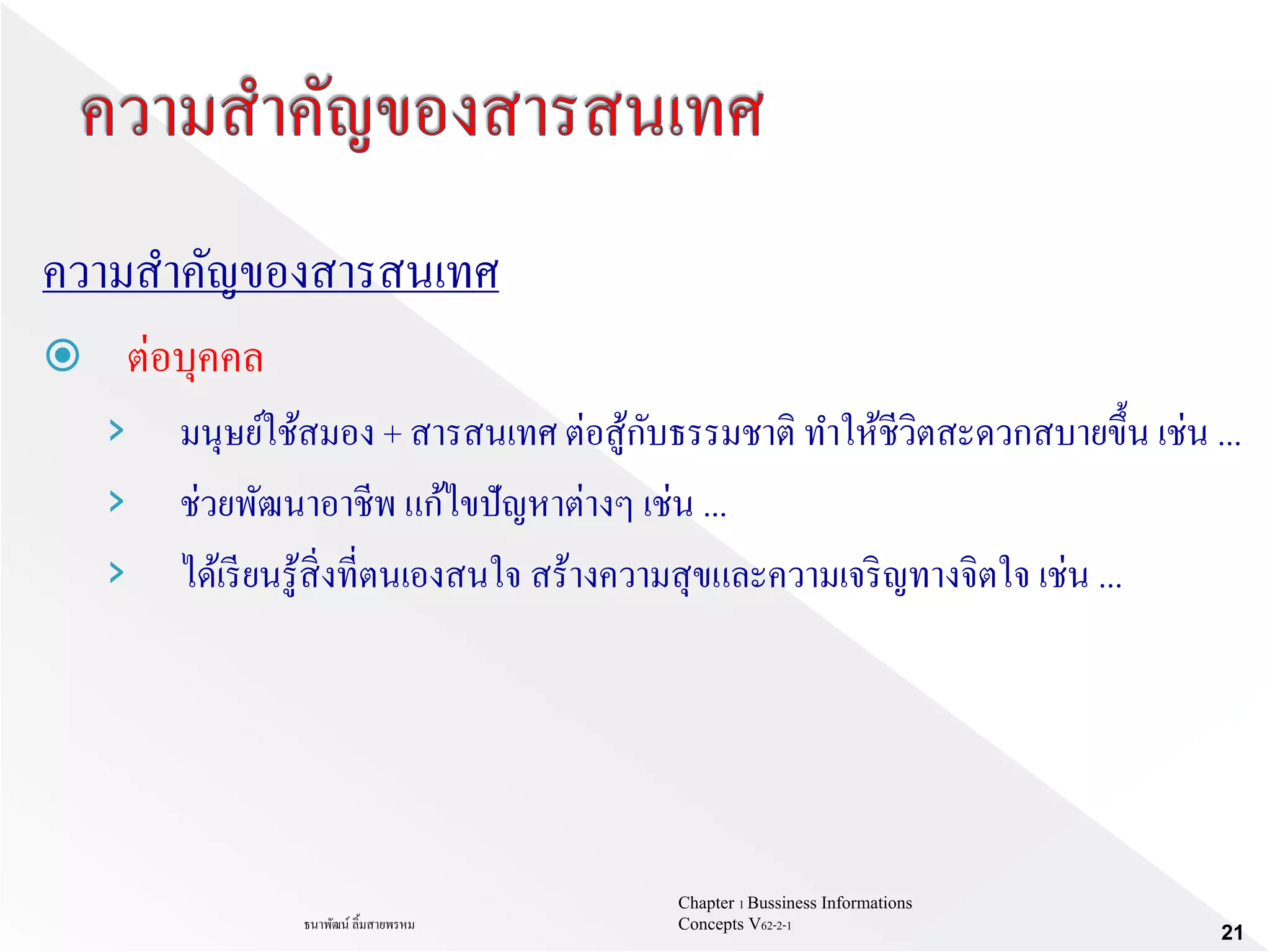 ความสำคัญของสารสนเทศ

ความสำคัญของสารสนเทศ

ต่อบุคคล

มนุษย์ใช้สมอง + สารสนเทศ ต่อสู้กับธรรมชาติ ทำให้ชีวิตสะดวกสบายขึ้น เช่น ...

ช่วยพัฒนาอาชีพ แก้ไขปัญหาต่างๆ เช่น ...

ได้เรียนรู้สิ่งที่ตนเองสนใจ สร้างความสุขและความเจริญทางจิตใจ เช่น ...

ธนาพัฒน์ ลิ้มสายพรหม

Chapter 1 Bussiness Informations Concepts V62-2-1

21